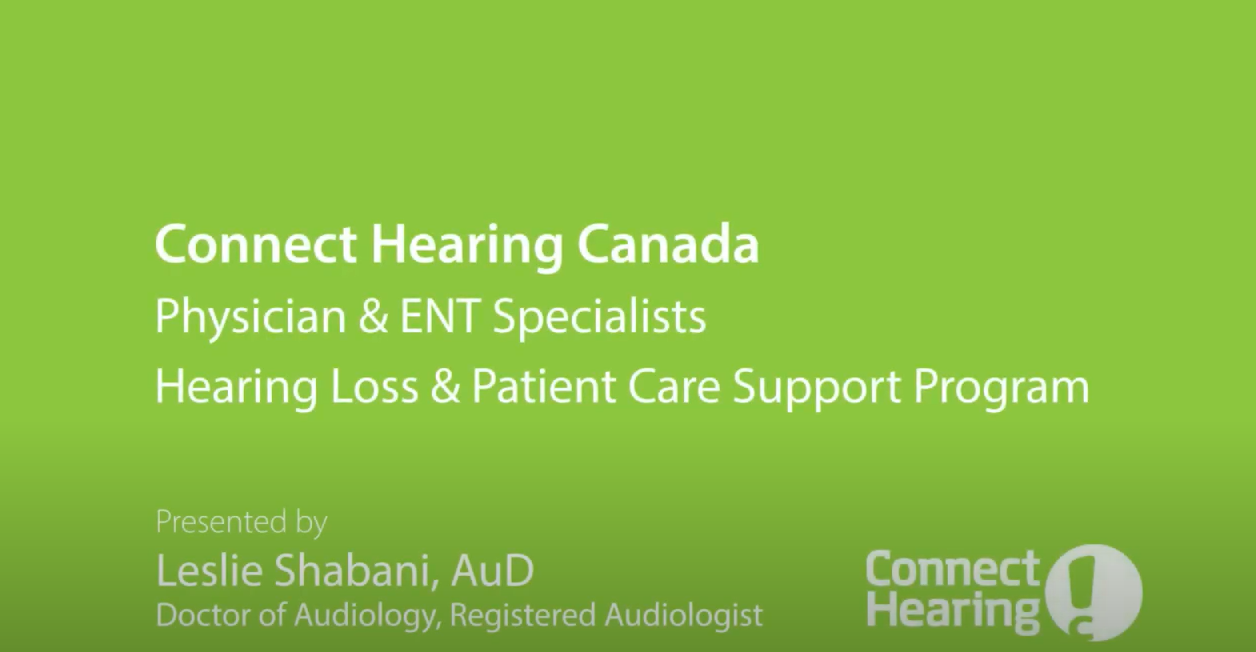 Connect Hearing Canada
Physician & ENT Specialists
Hearing Loss & Patient Care Support Program

Presented by
Leslie Shabani, AuD
Doctor of Audiology, Registered Audiologist

Connect Hearing